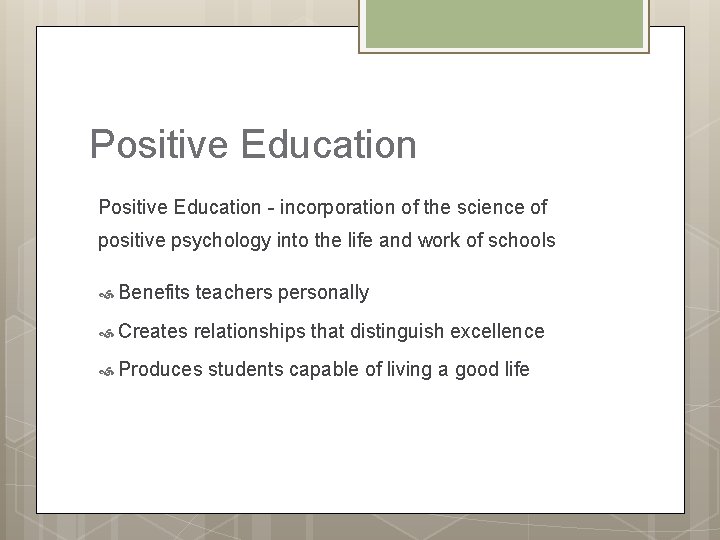 Positive Education

Positive Education - incorporation of the science of positive psychology into the life and work of schools

Benefits teachers personally

Creates relationships that distinguish excellence

Produces students capable of living a good life